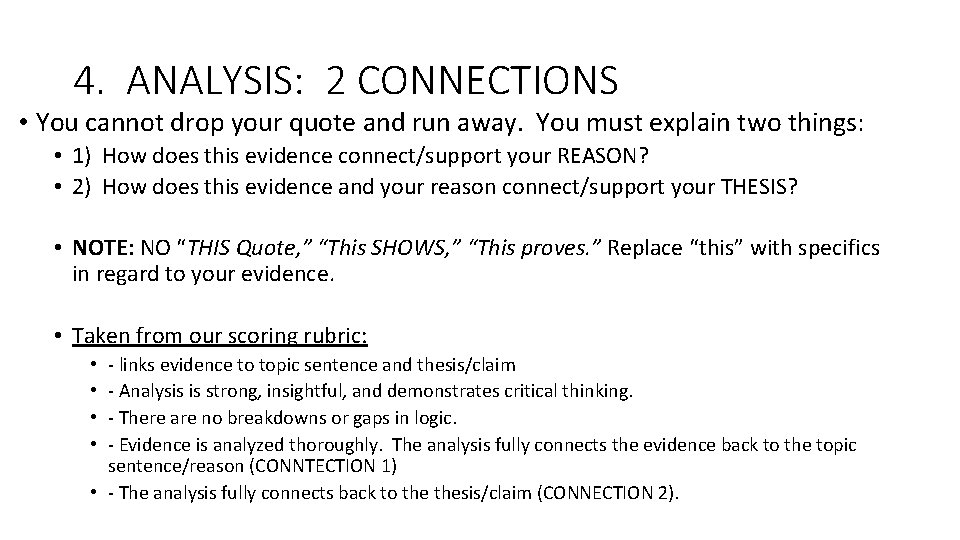 4. ANALYSIS: 2 CONNECTIONS

• You cannot drop your quote and run away. You must explain two things:

• 1) How does this evidence connect/support your REASON?
• 2) How does this evidence and your reason connect/support your THESIS?

• NOTE: NO "THIS Quote," "This SHOWS," "This proves." Replace "this" with specifics in regard to your evidence.

• Taken from our scoring rubric:

• - links evidence to topic sentence and thesis/claim
• - Analysis is strong, insightful, and demonstrates critical thinking.
• - There are no breakdowns or gaps in logic.
• - Evidence is analyzed thoroughly. The analysis fully connects the evidence back to the topic sentence/reason (CONNTECTION 1)
• - The analysis fully connects back to the thesis/claim (CONNECTION 2).